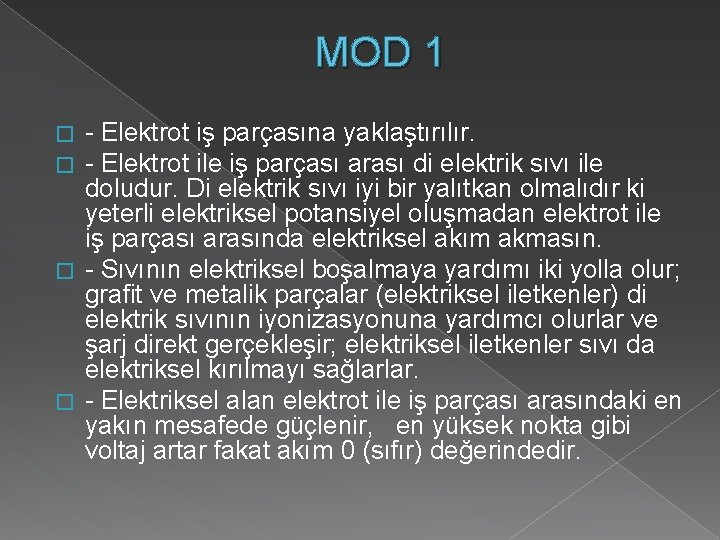 MOD 1

- Elektrot iş parçasına yaklaştırılır.

- Elektrot ile iş parçası arası di elektrik sıvı ile doludur. Di elektrik sıvı iyi bir yalıtkan olmalıdır ki yeterli elektriksel potansiyel oluşmadan elektrot ile iş parçası arasında elektriksel akım akmasın.

- Sıvının elektriksel boşalmaya yardımı iki yolla olur; grafit ve metalik parçalar (elektriksel iletkenler) di elektrik sıvının iyonizasyonuna yardımcı olurlar ve şarj direkt gerçekleşir; elektriksel iletkenler sıvı da elektriksel kırılmayı sağlarlar.

- Elektriksel alan elektrot ile iş parçası arasındaki en yakın mesafede güçlenir, en yüksek nokta gibi voltaj artar fakat akım 0 (sıfır) değerindedir.